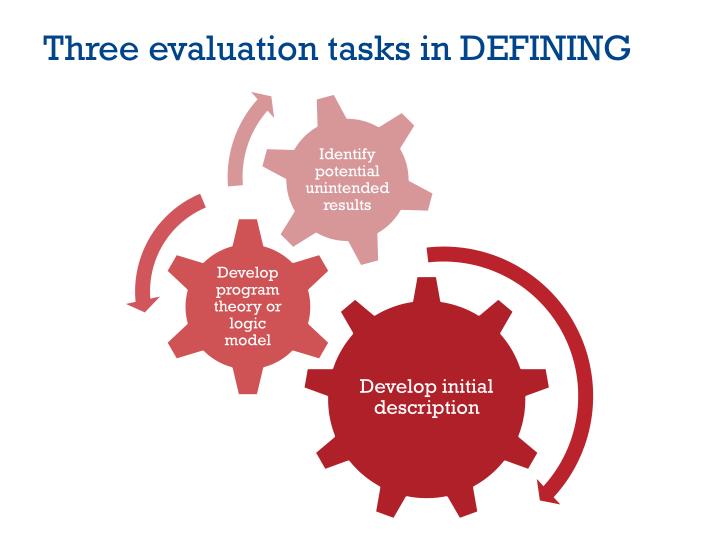 Three evaluation tasks in DEFINING

Identify potential unintended results

Develop program theory or logic model

Develop initial description